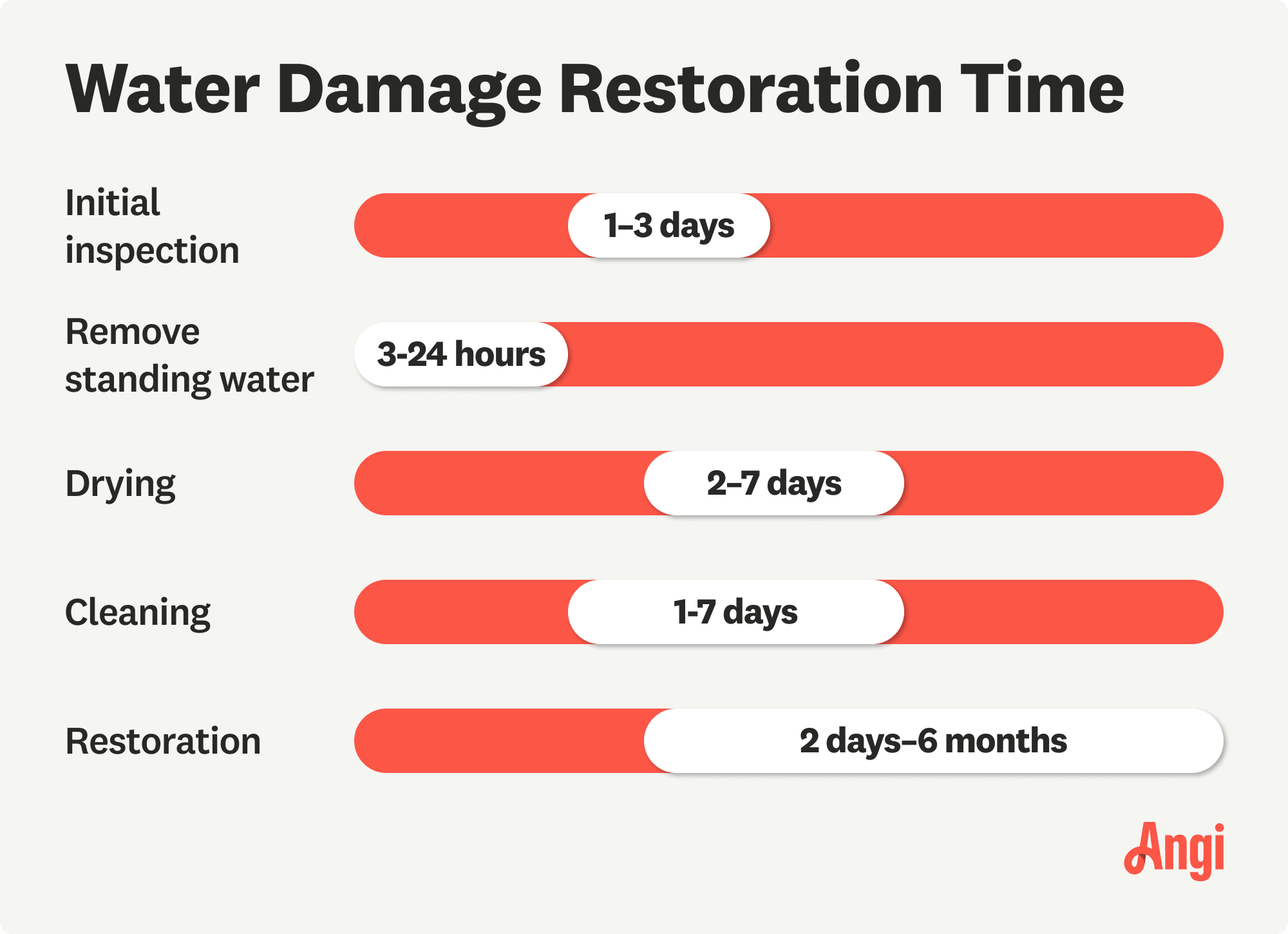 Water Damage Restoration Time

Initial inspection
1–3 days

Remove standing water
3-24 hours

Drying
2–7 days

Cleaning
1-7 days

Restoration
2 days–6 months

Angi